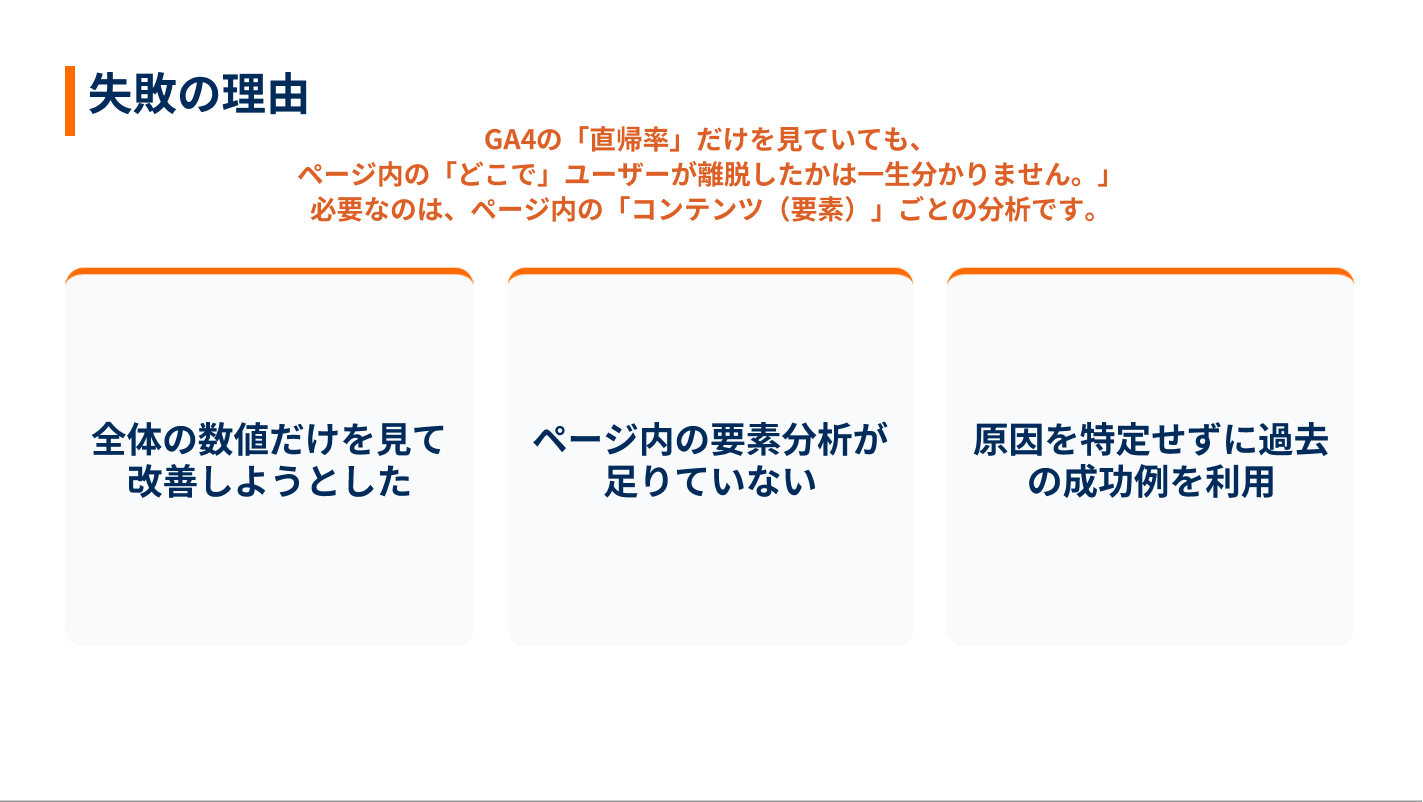 失敗の理由

GA4の「直帰率」だけを見ていても、
ページ内の「どこで」ユーザーが離脱したかは一生分かりません。」
必要なのは、ページ内の「コンテンツ（要素）」ごとの分析です。

全体の数値だけを見て改善しようとした

ページ内の要素分析が足りていない

原因を特定せずに過去の成功例を利用